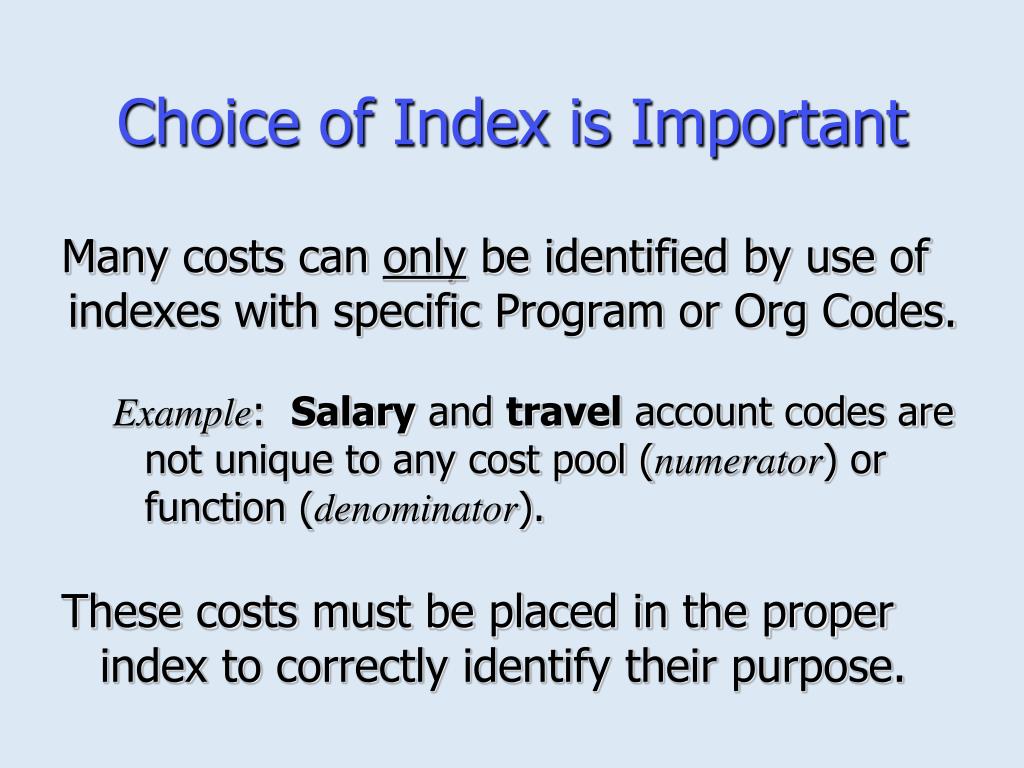 Choice of Index is Important

Many costs can only be identified by use of indexes with specific Program or Org Codes.

Example: Salary and travel account codes are not unique to any cost pool (numerator) or function (denominator).

These costs must be placed in the proper index to correctly identify their purpose.